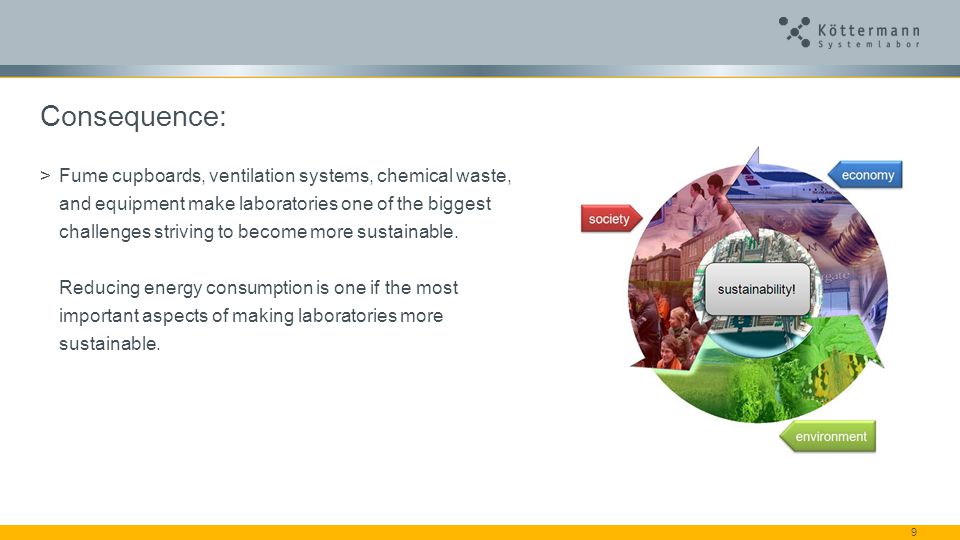 Köttermann
Systemlabor

Consequence:

> Fume cupboards, ventilation systems, chemical waste, and equipment make laboratories one of the biggest challenges striving to become more sustainable.

Reducing energy consumption is one if the most important aspects of making laboratories more sustainable.

economy

society

sustainability!

environment

9